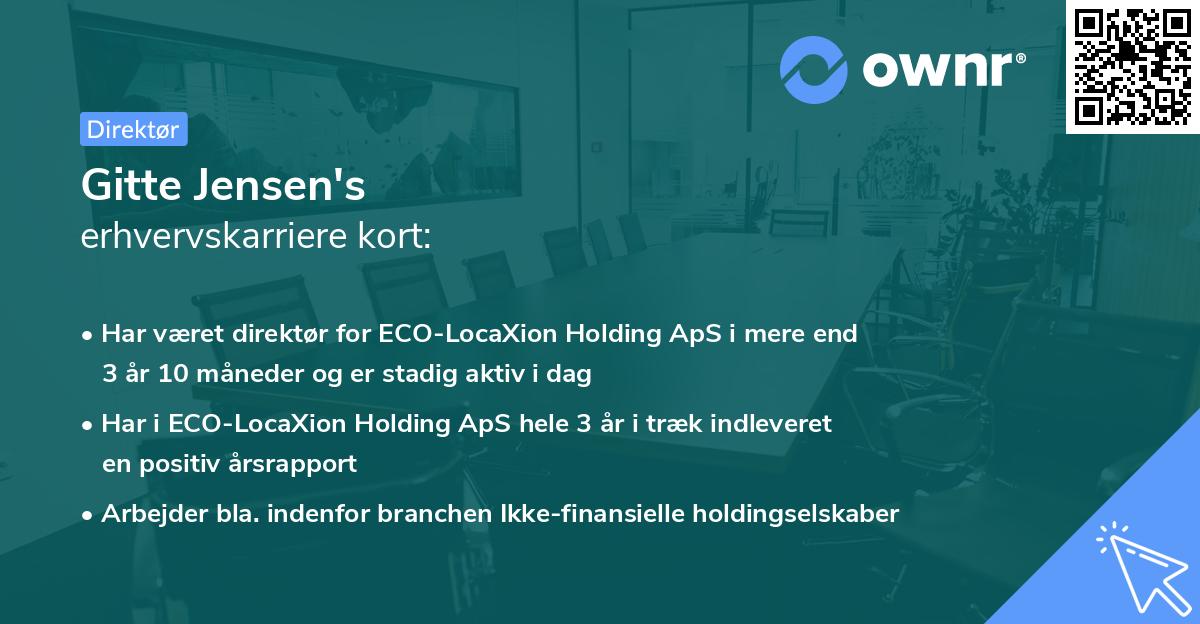 ownr®

Direktør

Gitte Jensen's
erhvervskarriere kort:

• Har været direktør for ECO-LocaXion Holding ApS i mere end 3 år 10 måneder og er stadig aktiv i dag

• Har i ECO-LocaXion Holding ApS hele 3 år i træk indleveret en positiv årsrapport

• Arbejder bla. indenfor branchen Ikke-finansielle holdingselskaber